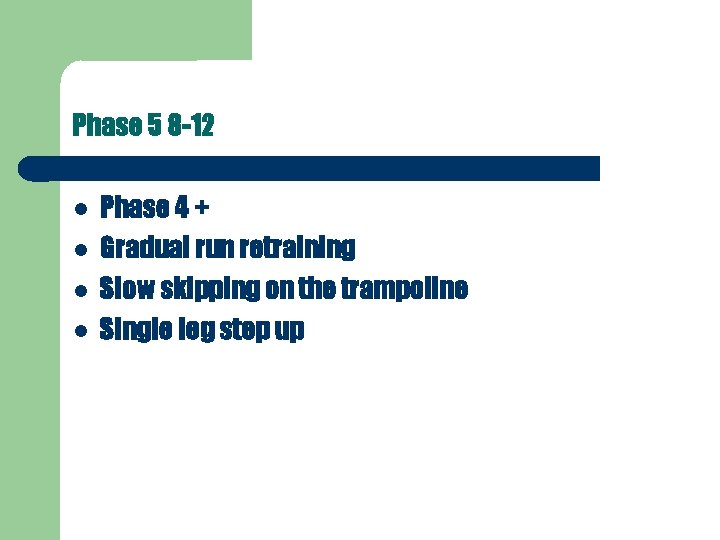 Phase 5 8-12

- Phase 4 +
- Gradual run retraining
- Slow skipping on the trampoline
- Single leg step up